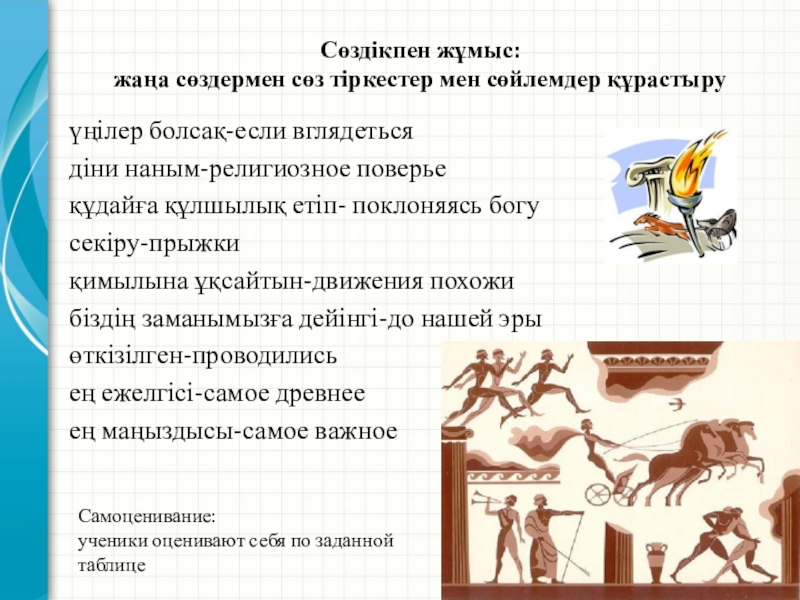 Сөздікпен жұмыс:
жаңа сөздермен сөз тіркестер мен сөйлемдер құрастыру

үңілер болсақ-если вглядеться
діни наным-религиозное поверье
құдайға құлшылық етіп- поклоняясь богу
секіру-прыжки
қимылына ұқсайтын-движения похожи
біздің заманымызға дейінгі-до нашей эры
өткізілген-проводились
ең ежелгісі-самое древнее
ең маңыздысы-самое важное

Самоценивание:
ученики оценивают себя по заданной таблице